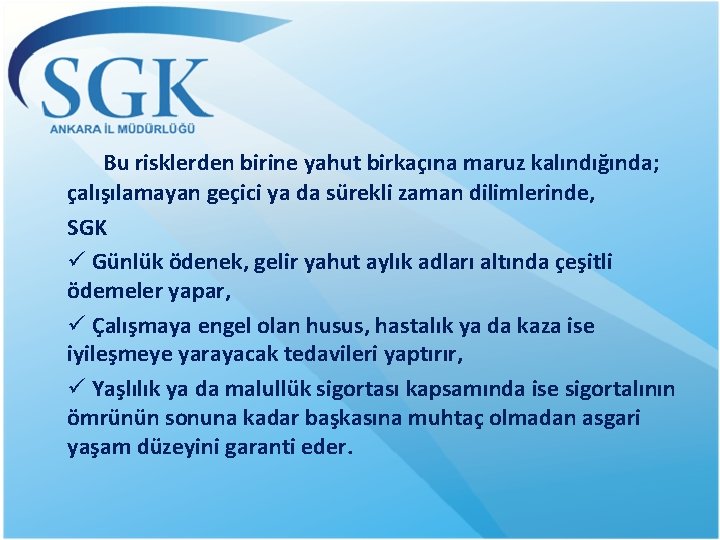 SGK
ANKARA İL MÜDÜRLÜĞÜ

Bu risklerden birine yahut birkaçına maruz kalındığında; çalışılamayan geçici ya da sürekli zaman dilimlerinde,

SGK

✓ Günlük ödenek, gelir yahut aylık adları altında çeşitli ödemeler yapar,

✓ Çalışmaya engel olan husus, hastalık ya da kaza ise iyileşmeye yarayacak tedavileri yaptırır,

✓ Yaşlılık ya da malullük sigortası kapsamında ise sigortalının ömrünün sonuna kadar başkasına muhtaç olmadan asgari yaşam düzeyini garanti eder.